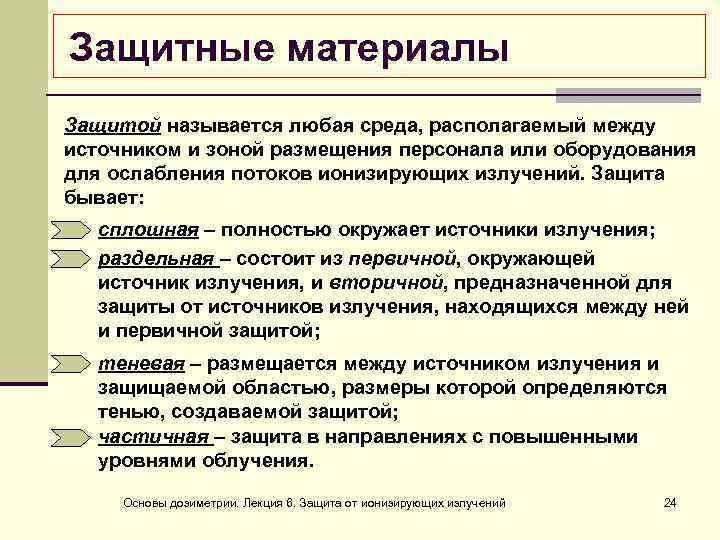 Защитные материалы

Защитой называется любая среда, располагаемый между источником и зоной размещения персонала или оборудования для ослабления потоков ионизирующих излучений. Защита бывает:

сплошная – полностью окружает источники излучения;

раздельная – состоит из первичной, окружающей источник излучения, и вторичной, предназначенной для защиты от источников излучения, находящихся между ней и первичной защитой;

теневая – размещается между источником излучения и защищаемой областью, размеры которой определяются тенью, создаваемой защитой;

частичная – защита в направлениях с повышенными уровнями облучения.

Основы дозиметрии. Лекция 6. Защита от ионизирующих излучений

24